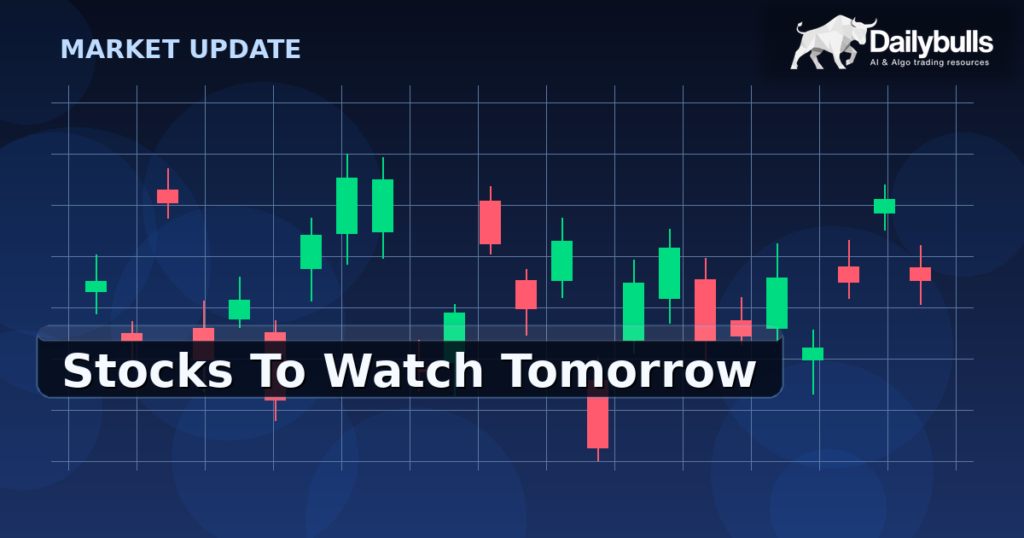 MARKET UPDATE

Dailybulls
AI & Algo trading resources

Stocks To Watch Tomorrow